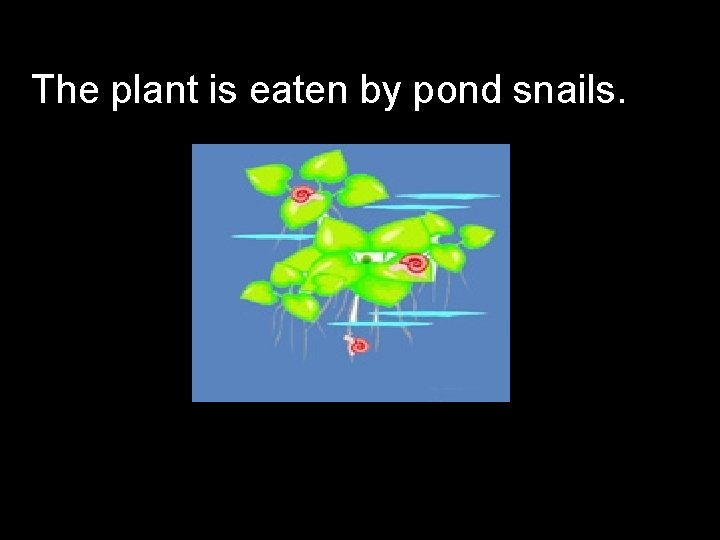 The plant is eaten by pond snails.